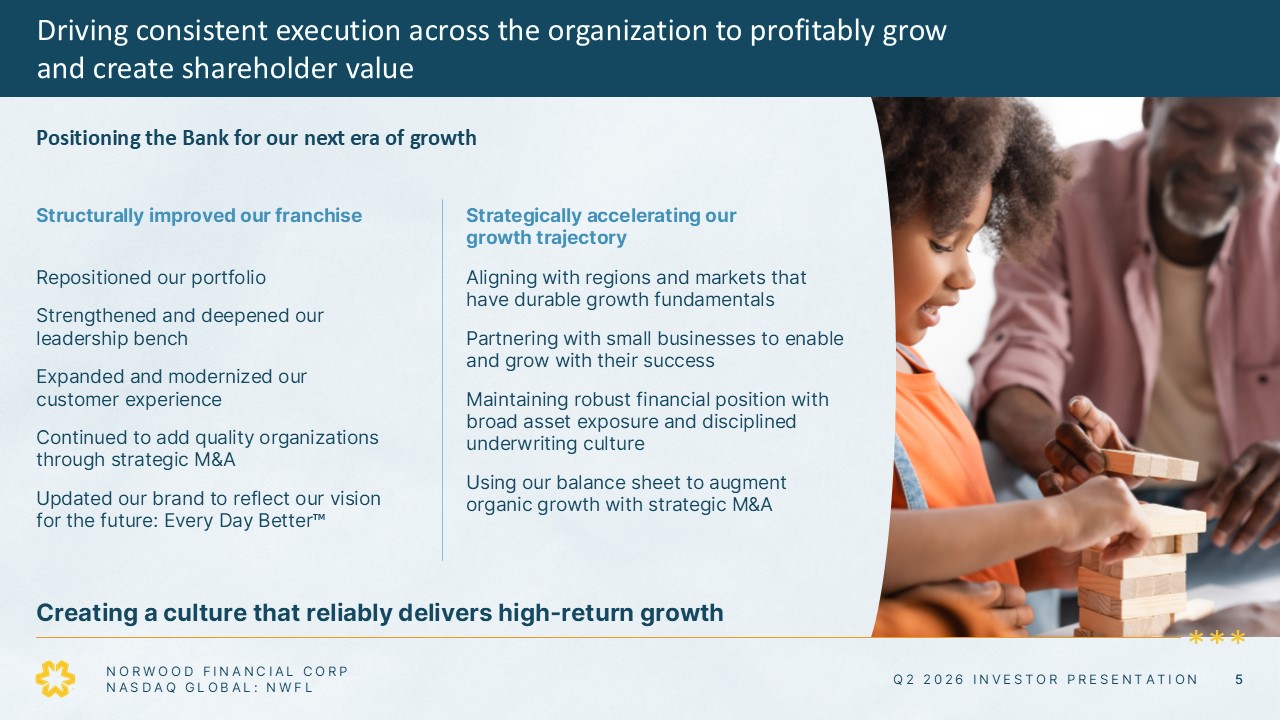 Driving consistent execution across the organization to profitably grow and create shareholder value

Positioning the Bank for our next era of growth

Structurally improved our franchise

Repositioned our portfolio

Strengthened and deepened our leadership bench

Expanded and modernized our customer experience

Continued to add quality organizations through strategic M&A

Updated our brand to reflect our vision for the future: Every Day Better™

Strategically accelerating our growth trajectory

Aligning with regions and markets that have durable growth fundamentals

Partnering with small businesses to enable and grow with their success

Maintaining robust financial position with broad asset exposure and disciplined underwriting culture

Using our balance sheet to augment organic growth with strategic M&A

Creating a culture that reliably delivers high-return growth

NORWOOD FINANCIAL CORP
NASDAQ GLOBAL: NWFL

Q2 2026 INVESTOR PRESENTATION 5